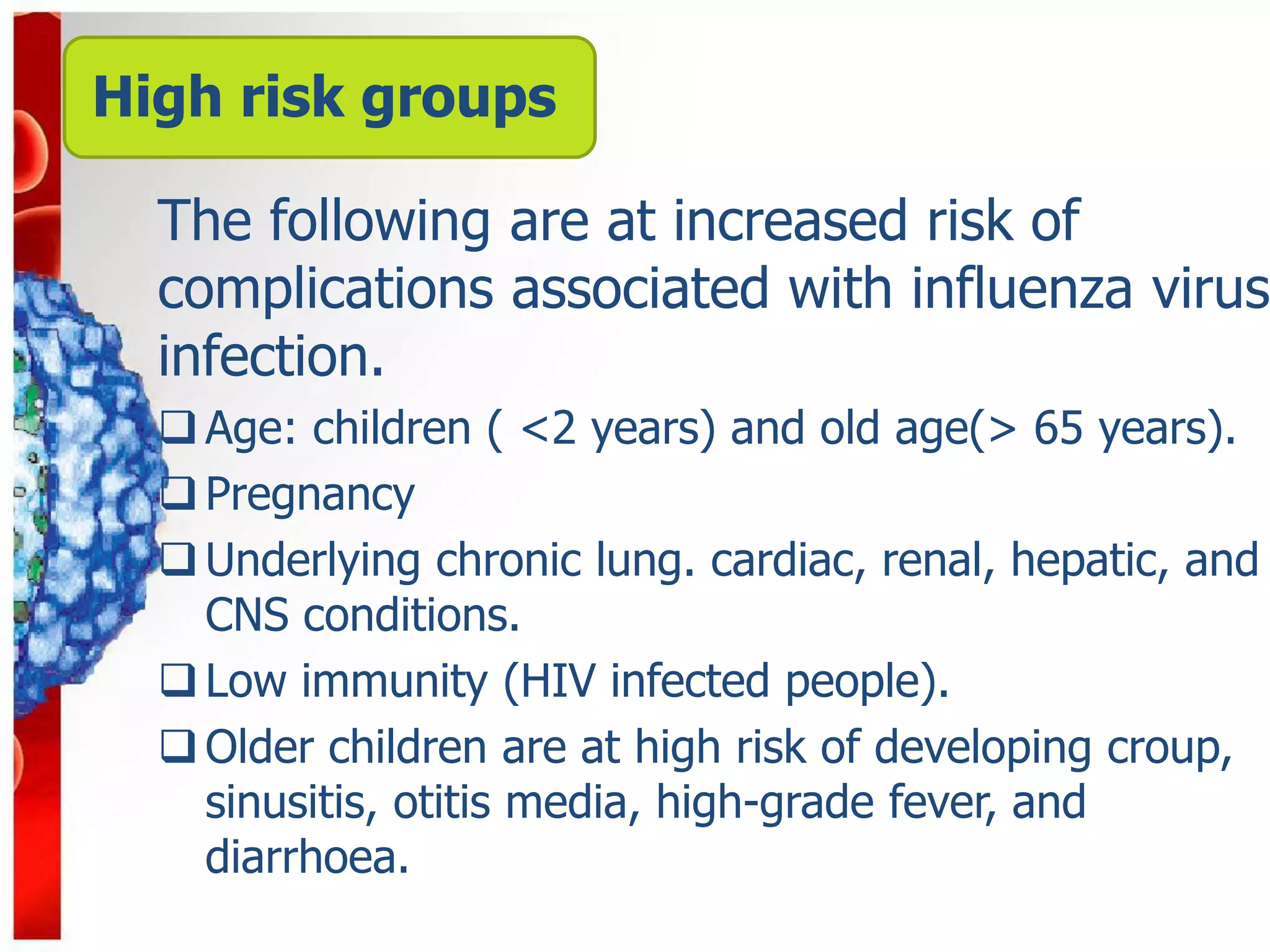 High risk groups

The following are at increased risk of complications associated with influenza virus infection.

❑ Age: children ( <2 years) and old age(> 65 years).

❑ Pregnancy

❑ Underlying chronic lung. cardiac, renal, hepatic, and CNS conditions.

❑ Low immunity (HIV infected people).

❑ Older children are at high risk of developing croup, sinusitis, otitis media, high-grade fever, and diarrhoea.